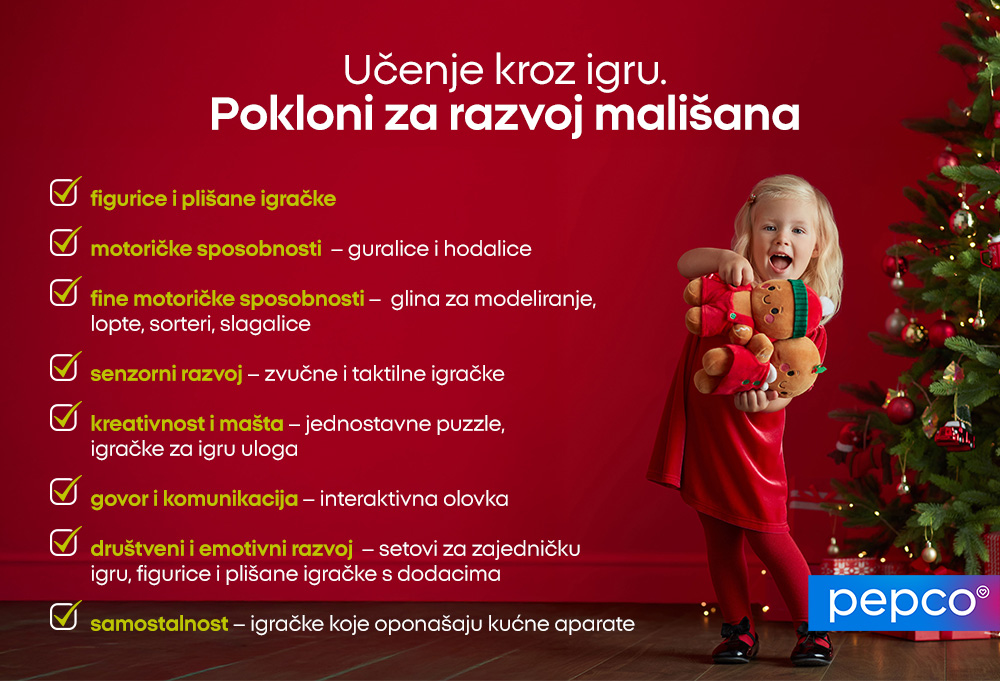 Učenje kroz igru.
Pokloni za razvoj mališana

figurice i plišane igračke

motoričke sposobnosti – guralice i hodalice

fine motoričke sposobnosti – glina za modeliranje, lopte, sorteri, slagalice

senzorni razvoj – zvučne i taktilne igračke

kreativnost i mašta – jednostavne puzzle, igračke za igru uloga

govor i komunikacija – interaktivna olovka

društveni i emotivni razvoj – setovi za zajedničku igru, figurice i plišane igračke s dodacima

samostalnost – igračke koje oponašaju kućne aparate

pepco